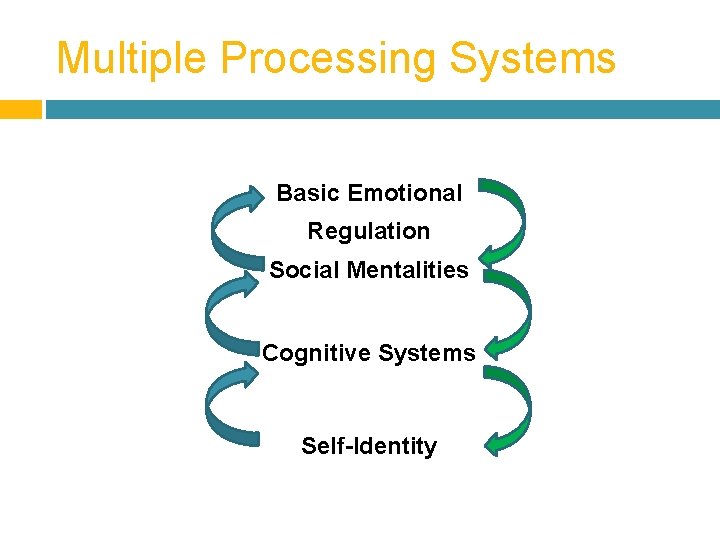 Multiple Processing Systems

Basic Emotional

Regulation

Social Mentalities

Cognitive Systems

Self-Identity